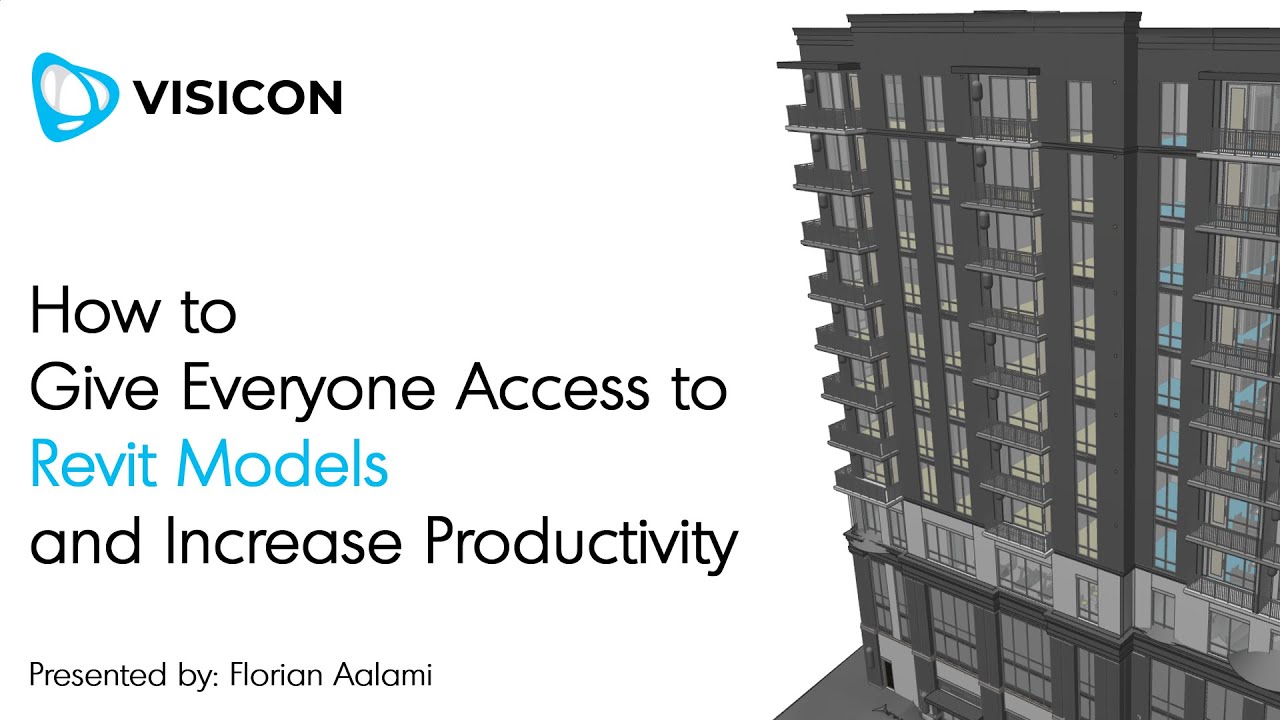 VISICON

How to
Give Everyone Access to
Revit Models
and Increase Productivity

Presented by: Florian Aalami